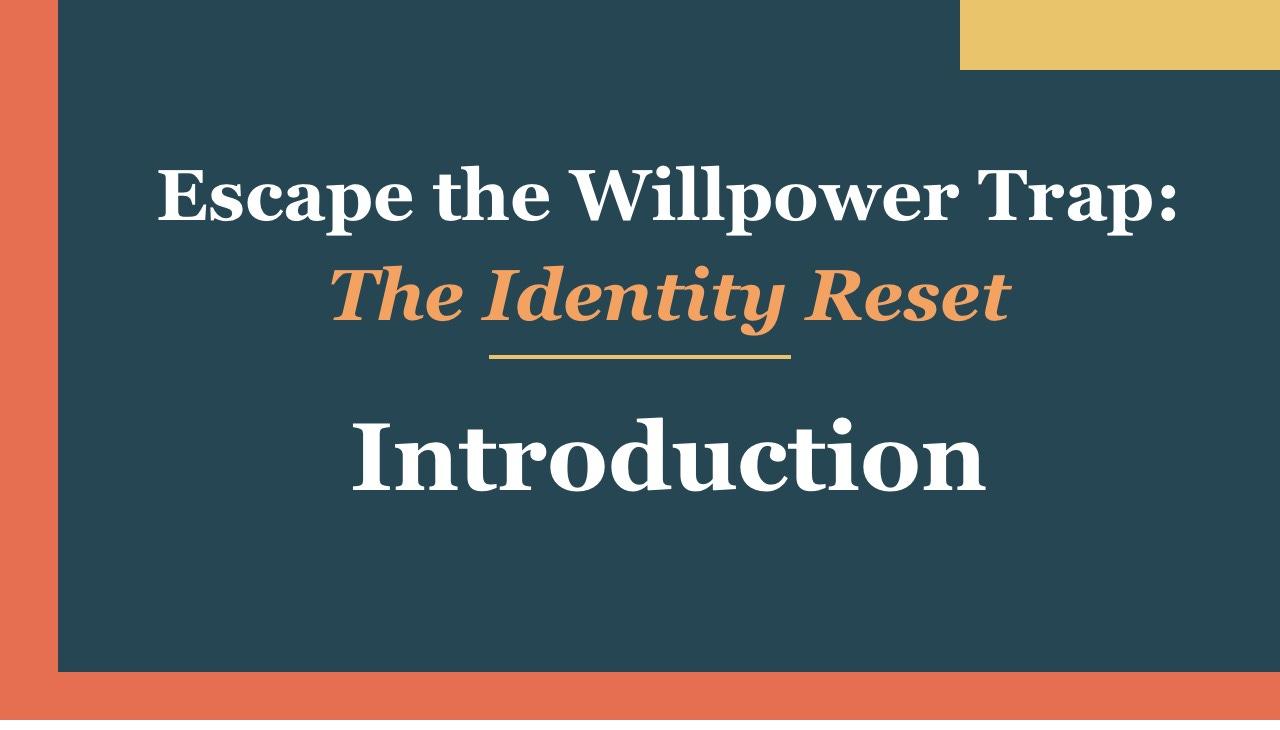 Escape the Willpower Trap:
The Identity Reset

Introduction